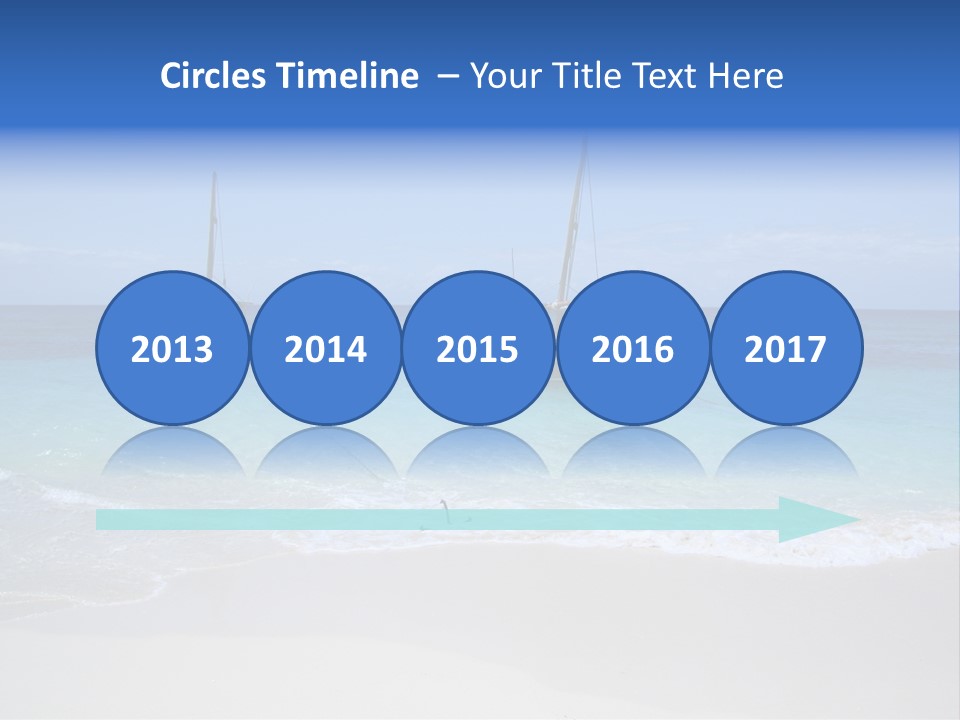 Circles Timeline – Your Title Text Here

2013

2014

2015

2016

2017